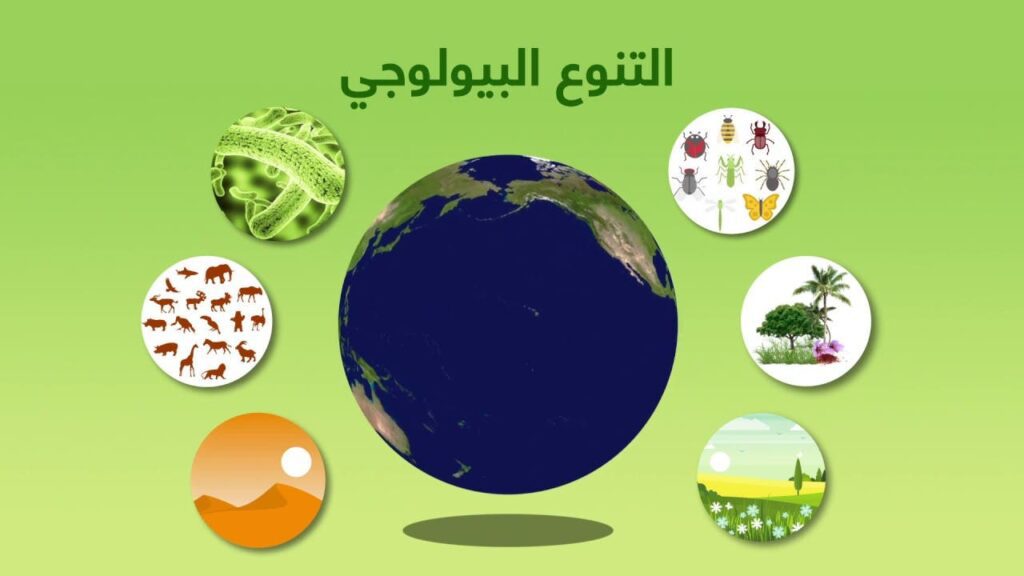 التنوع البيولوجي